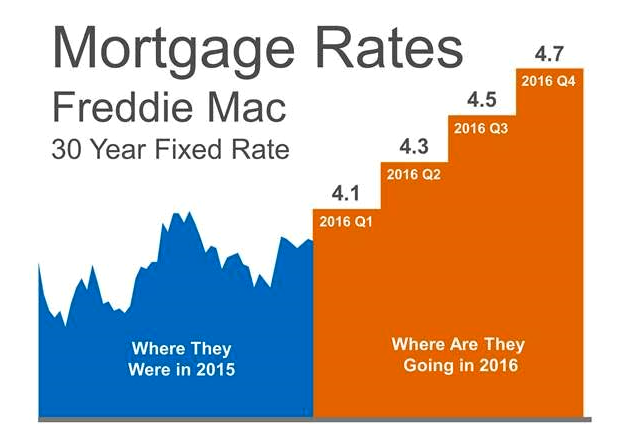 Mortgage Rates
Freddie Mac
30 Year Fixed Rate

4.1
2016 Q1

4.3
2016 Q2

4.5
2016 Q3

4.7
2016 Q4

Where They Were in 2015

Where Are They Going in 2016